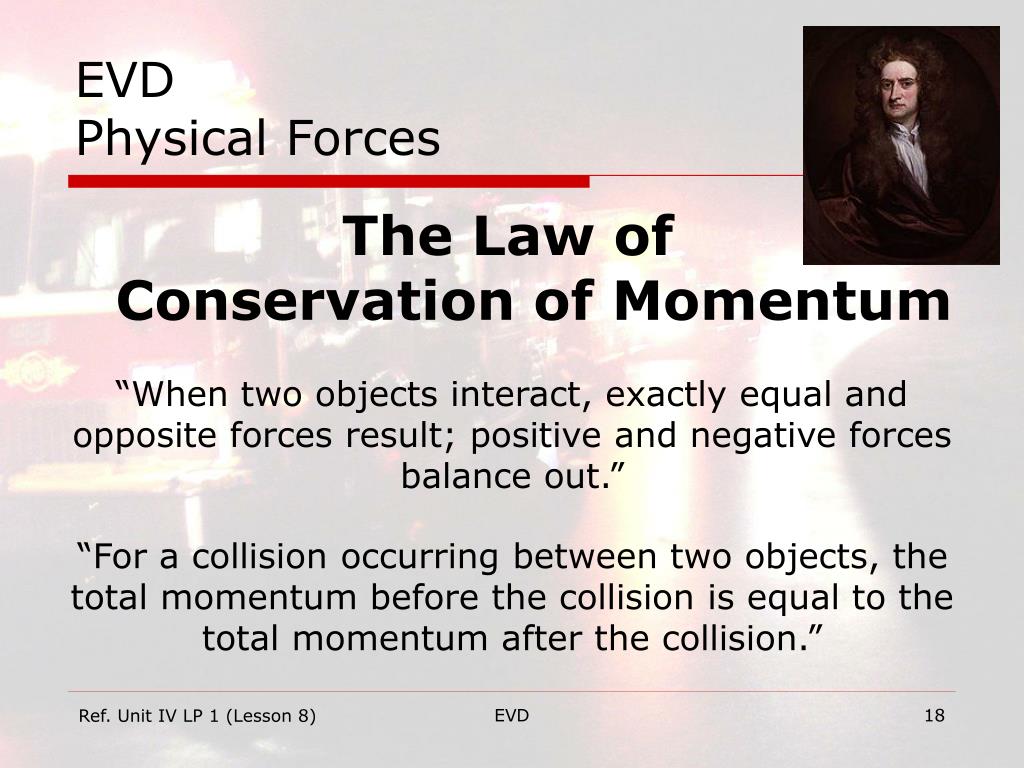 EVD
Physical Forces

The Law of
Conservation of Momentum

“When two objects interact, exactly equal and opposite forces result; positive and negative forces balance out.”

“For a collision occurring between two objects, the total momentum before the collision is equal to the total momentum after the collision.”

Ref. Unit IV LP 1 (Lesson 8)

EVD

18